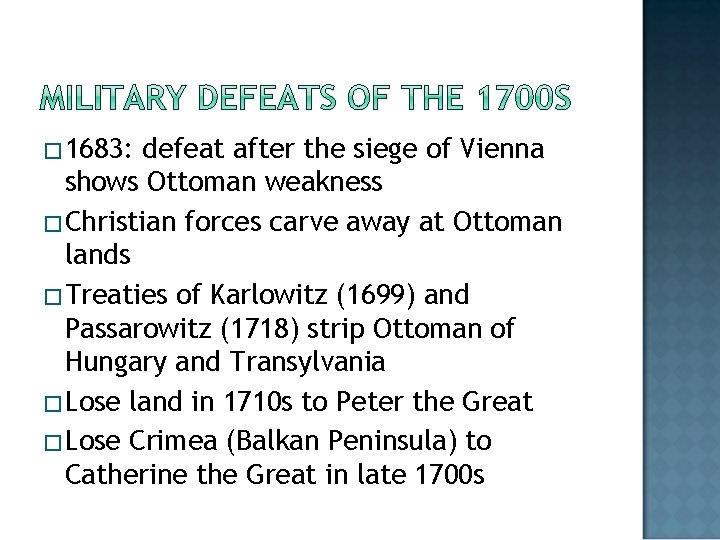 MILITARY DEFEATS OF THE 1700S

□ 1683: defeat after the siege of Vienna shows Ottoman weakness

□ Christian forces carve away at Ottoman lands

□ Treaties of Karlowitz (1699) and Passarowitz (1718) strip Ottoman of Hungary and Transylvania

□ Lose land in 1710s to Peter the Great

□ Lose Crimea (Balkan Peninsula) to Catherine the Great in late 1700s